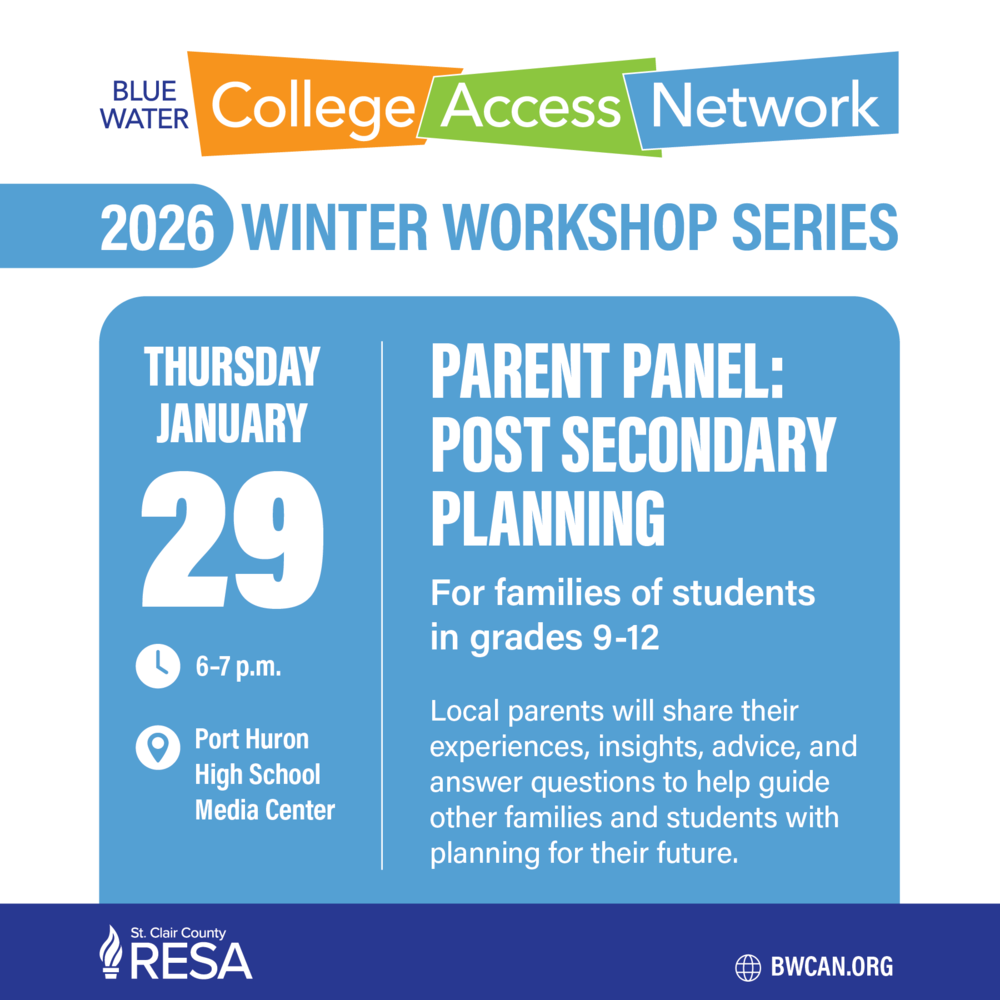 BLUE WATER College Access Network

2026 WINTER WORKSHOP SERIES

THURSDAY
JANUARY
29

6-7 p.m.

Port Huron High School Media Center

PARENT PANEL: POST SECONDARY PLANNING

For families of students in grades 9-12

Local parents will share their experiences, insights, advice, and answer questions to help guide other families and students with planning for their future.

St. Clair County RESA

BWCAN.ORG